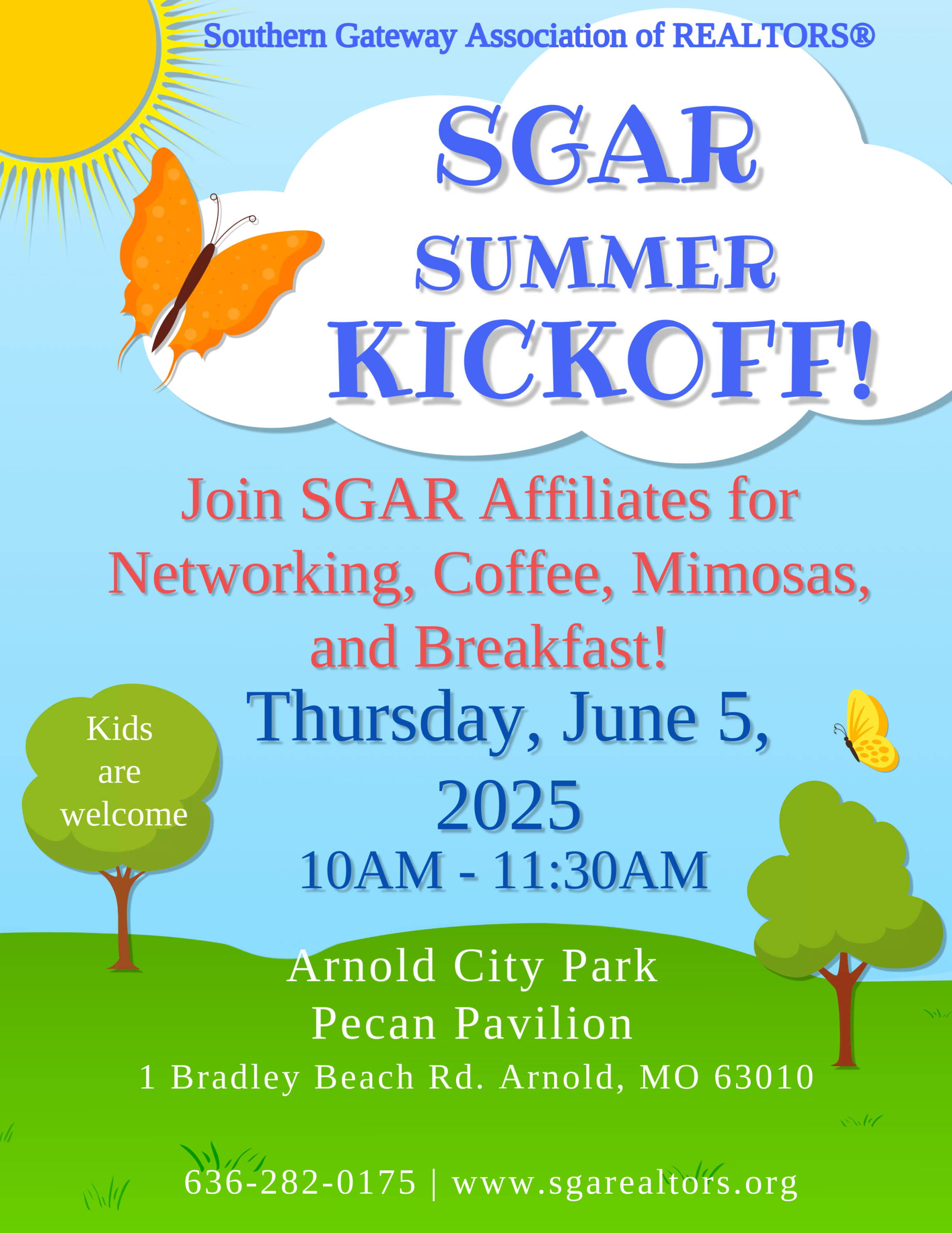 Southern Gateway Association of REALTORS®

SGAR
SUMMER
KICKOFF!

Join SGAR Affiliates for Networking, Coffee, Mimosas, and Breakfast!

Kids are welcome

Thursday, June 5, 2025
10AM - 11:30AM

Arnold City Park
Pecan Pavilion
1 Bradley Beach Rd. Arnold, MO 63010

636-282-0175 | www.sgarealtors.org